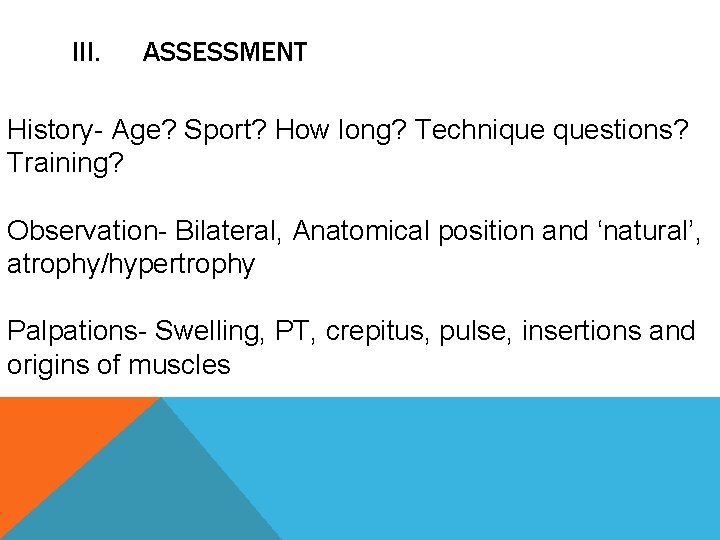 III. ASSESSMENT

History- Age? Sport? How long? Technique questions? Training?

Observation- Bilateral, Anatomical position and ‘natural’, atrophy/hypertrophy

Palpations- Swelling, PT, crepitus, pulse, insertions and origins of muscles